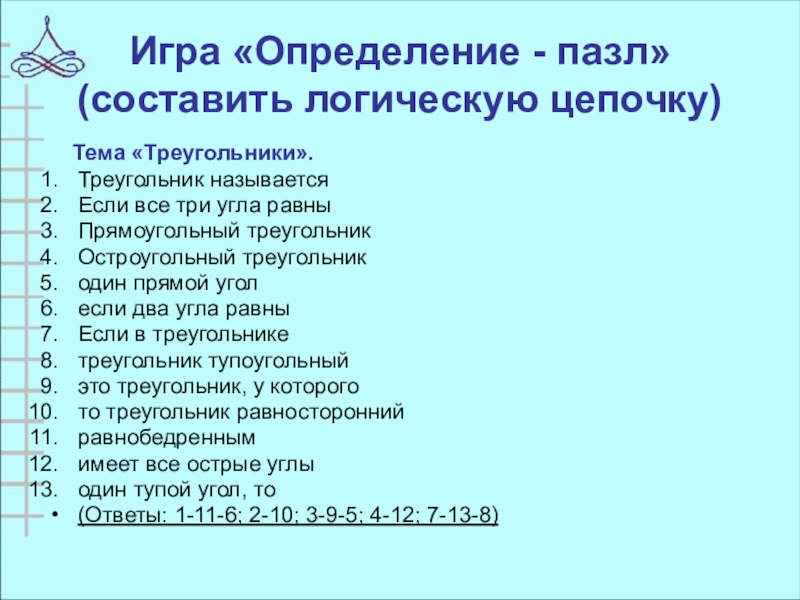 Игра «Определение - пазл» (составить логическую цепочку)

Тема «Треугольники».

1. Треугольник называется
2. Если все три угла равны
3. Прямоугольный треугольник
4. Остроугольный треугольник
5. один прямой угол
6. если два угла равны
7. Если в треугольнике
8. треугольник тупоугольный
9. это треугольник, у которого
10. то треугольник равносторонний
11. равнобедренным
12. имеет все острые углы
13. один тупой угол, то

• (Ответы: 1-11-6; 2-10; 3-9-5; 4-12; 7-13-8)